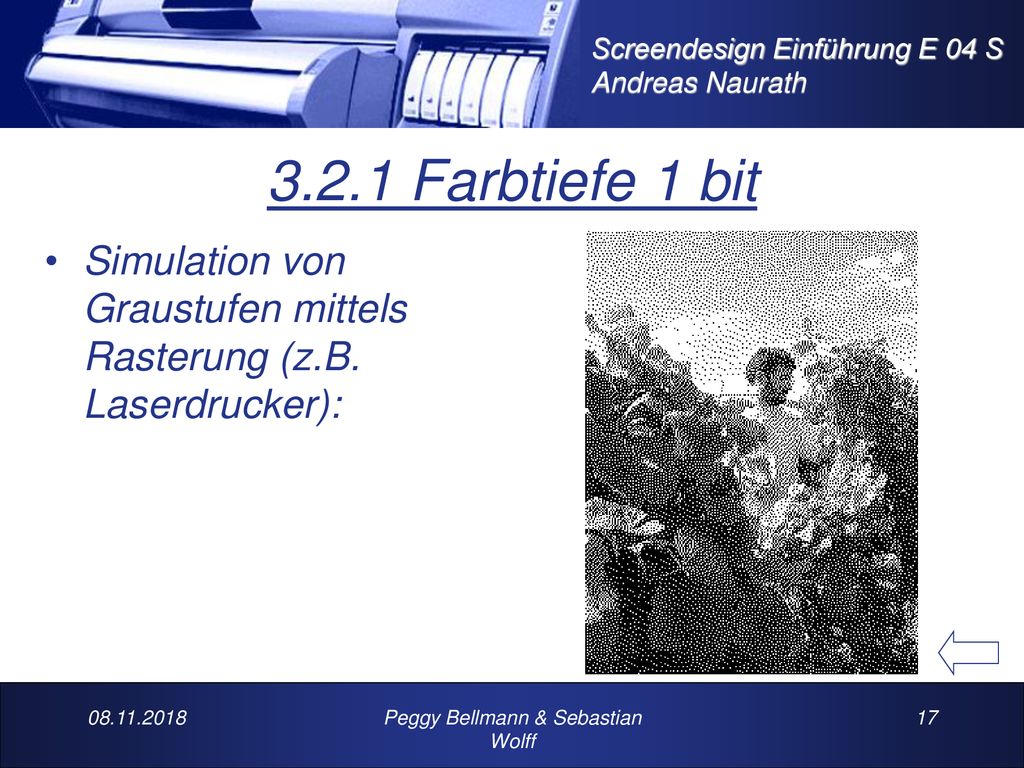 Screendesign Einführung E 04 S
Andreas Naurath

3.2.1 Farbtiefe 1 bit

• Simulation von Graustufen mittels Rasterung (z.B. Laserdrucker):

08.11.2018

Peggy Bellmann & Sebastian Wolff

17